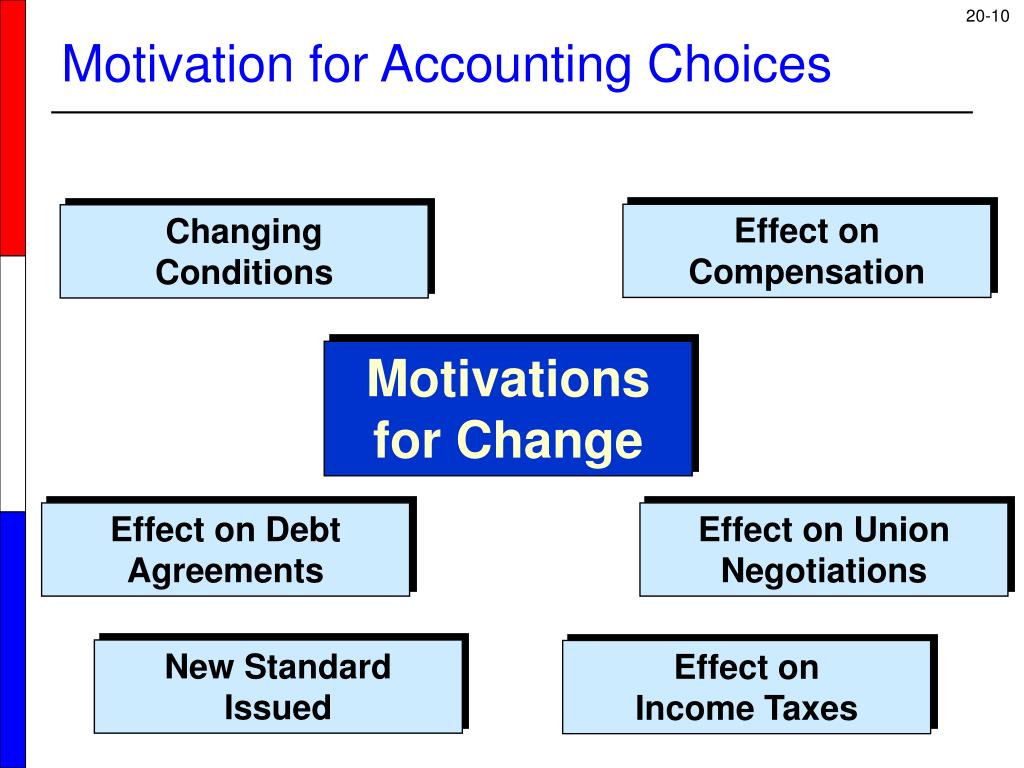 20-10

Motivation for Accounting Choices

Changing Conditions

Effect on Compensation

Motivations for Change

Effect on Debt Agreements

Effect on Union Negotiations

New Standard Issued

Effect on Income Taxes